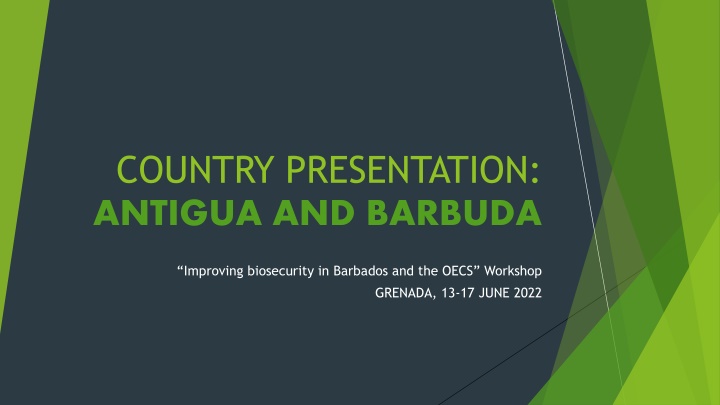 COUNTRY PRESENTATION:
ANTIGUA AND BARBUDA

“Improving biosecurity in Barbados and the OECS” Workshop
GRENADA, 13-17 JUNE 2022